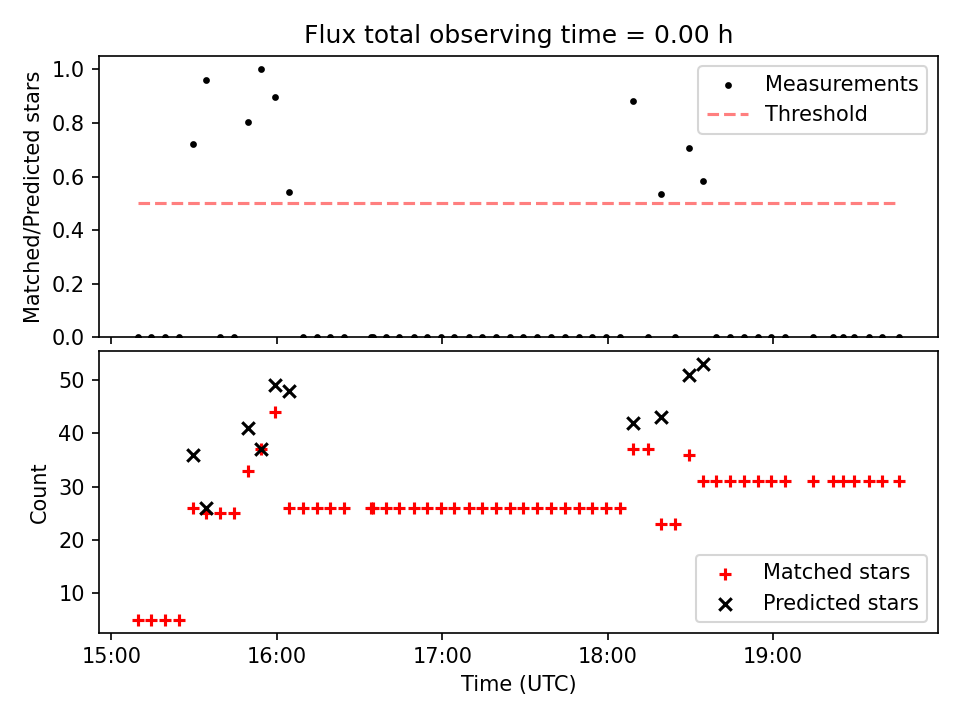 Flux total observing time = 0.00 h

Matched/Predicted stars

1.0
0.8
0.6
0.4
0.2
0.0

Measurements
Threshold

Count

50
40
30
20
10

Matched stars
Predicted stars

15:00
16:00
17:00
18:00
19:00

Time (UTC)